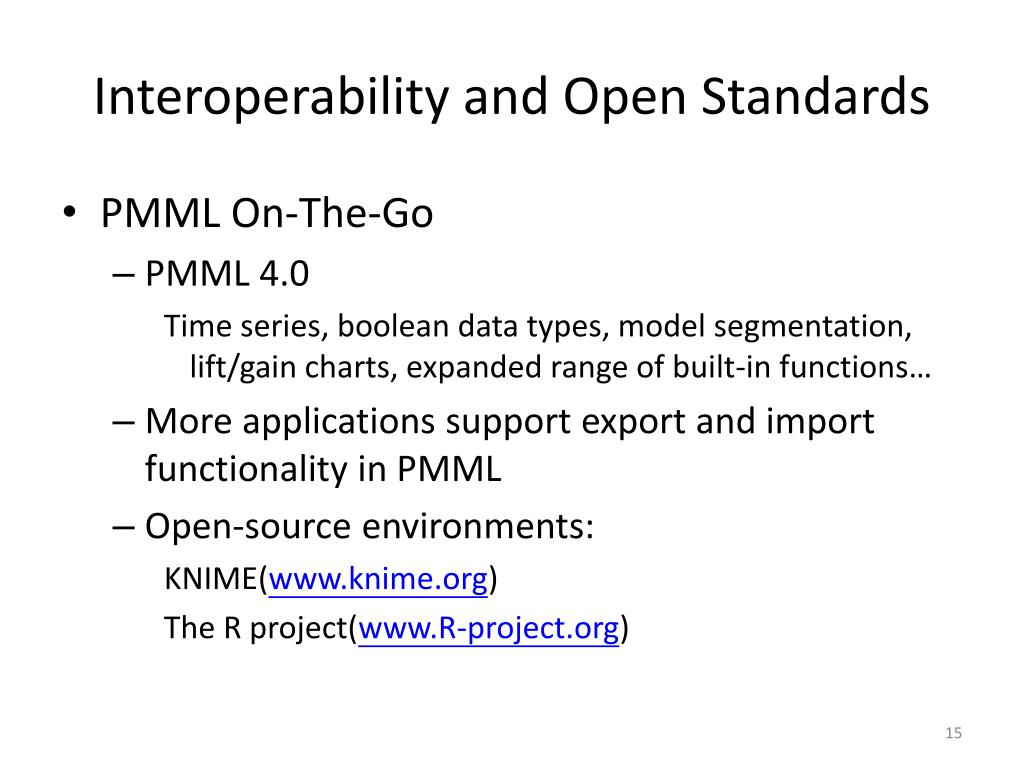 Interoperability and Open Standards

• PMML On-The-Go
– PMML 4.0
Time series, boolean data types, model segmentation, lift/gain charts, expanded range of built-in functions…
– More applications support export and import functionality in PMML
– Open-source environments:
KNIME(www.knime.org)
The R project(www.R-project.org)

15